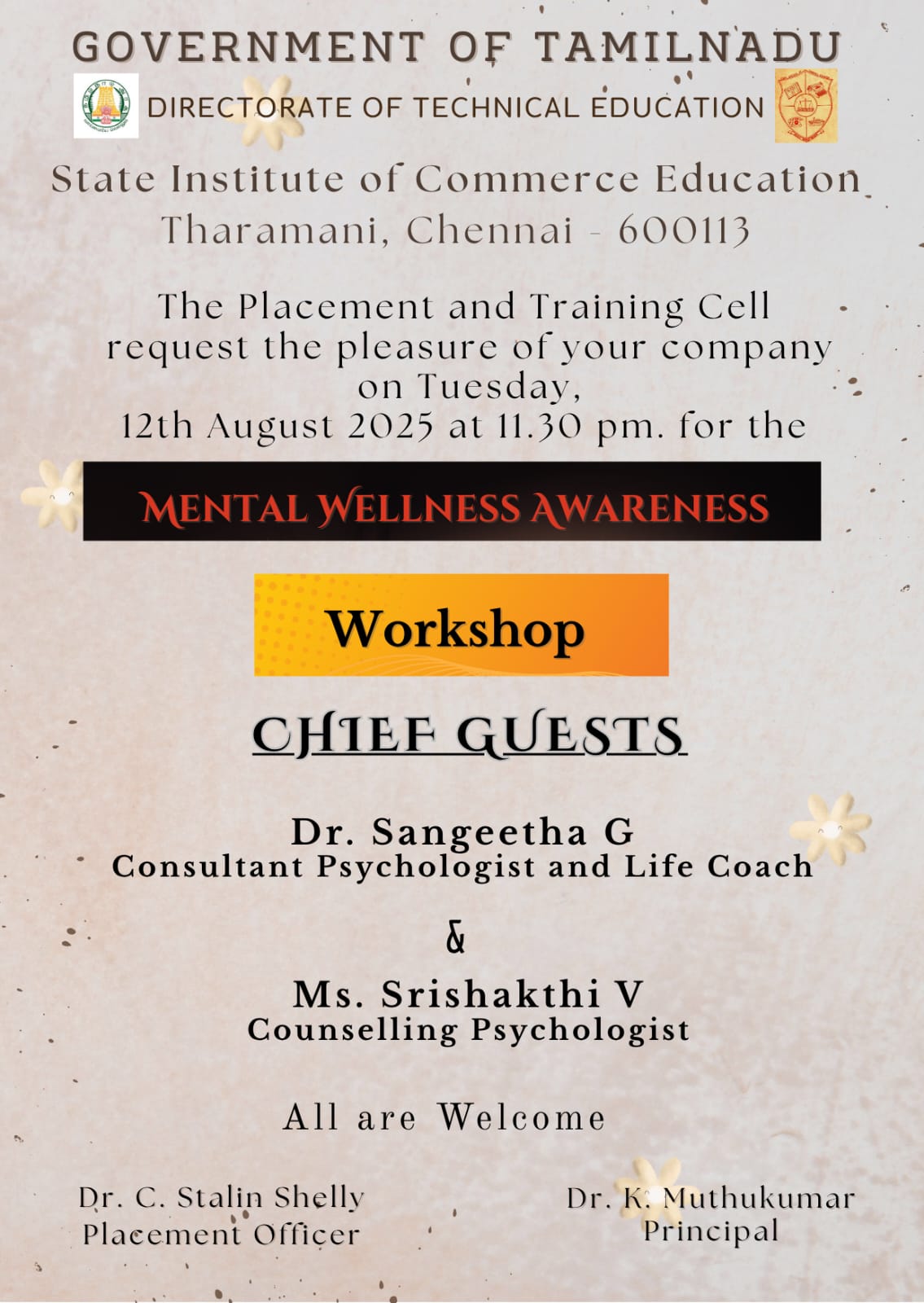 GOVERNMENT OF TAMILNADU

DIRECTORATE OF TECHNICAL EDUCATION

State Institute of Commerce Education
Tharamani, Chennai - 600113

The Placement and Training Cell request the pleasure of your company on Tuesday, 12th August 2025 at 11.30 pm. for the

MENTAL WELLNESS AWARENESS

Workshop

CHIEF GUESTS

Dr. Sangeetha G
Consultant Psychologist and Life Coach

&

Ms. Srishakthi V
Counselling Psychologist

All are Welcome

Dr. C. Stalin Shelly
Placement Officer

Dr. K. Muthukumar
Principal